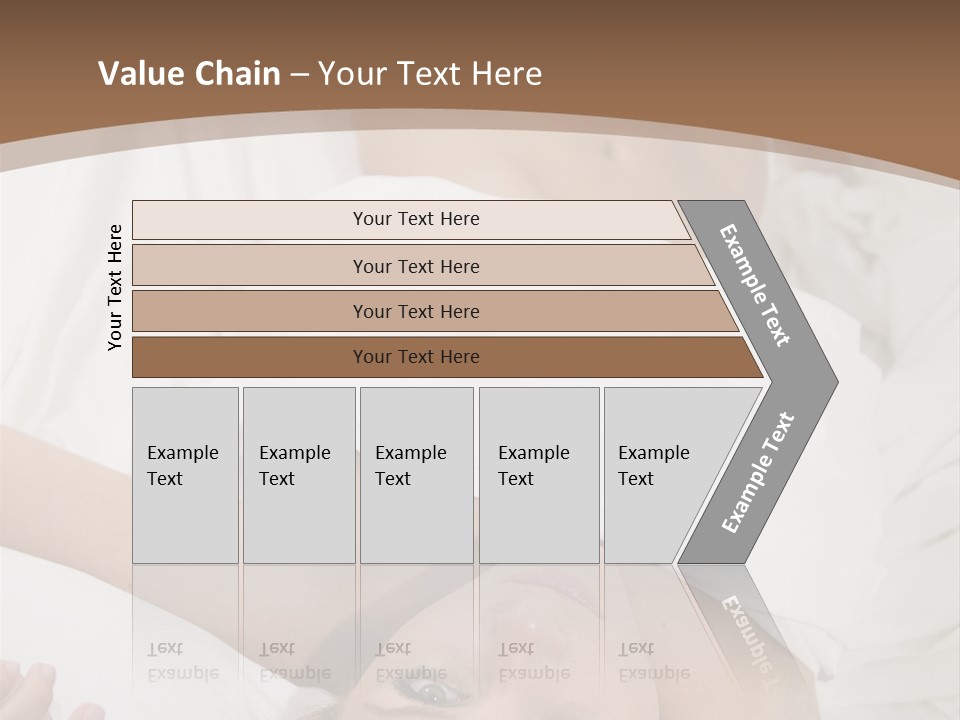 Value Chain – Your Text Here

Your Text Here

Your Text Here

Your Text Here

Your Text Here

Your Text Here

Example Text

Example Text

Example Text

Example Text

Example Text

Example Text

Example Text